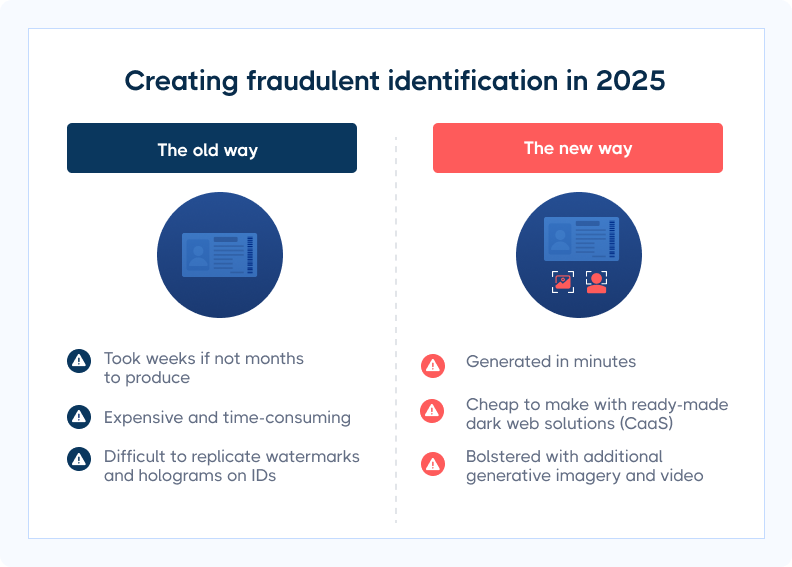 Creating fraudulent identification in 2025

The old way

Took weeks if not months to produce

Expensive and time-consuming

Difficult to replicate watermarks and holograms on IDs

The new way

Generated in minutes

Cheap to make with ready-made dark web solutions (CaaS)

Bolstered with additional generative imagery and video